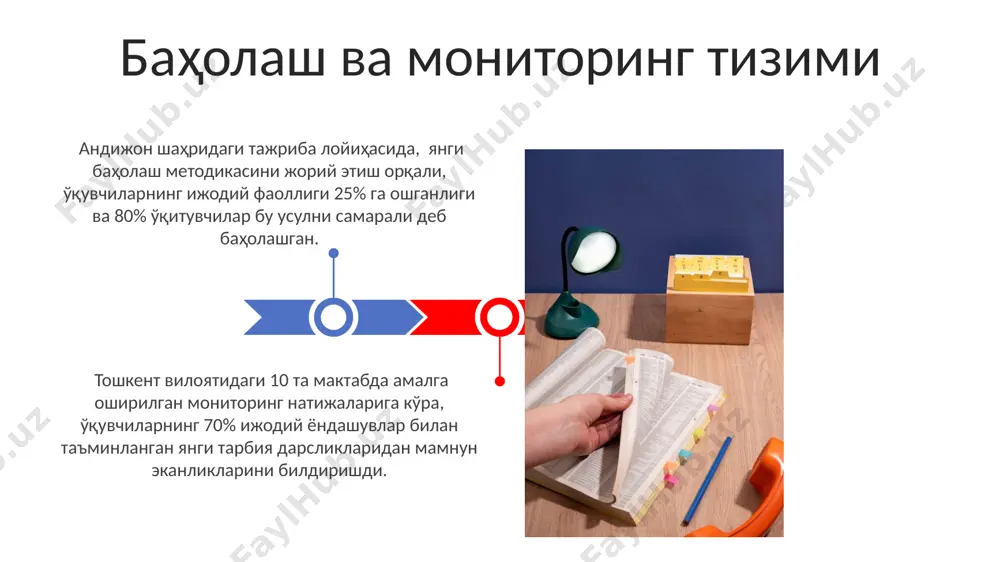 Баҳолаш ва мониторинг тизими

Андижон шаҳридаги тажриба лойиҳасида, янги баҳолаш методикасини жорий этиш орқали, ўқувчиларнинг ижодий фаоллиги 25% га ошганлиги ва 80% ўқитувчилар бу усулни самарали деб баҳолашган.

Тошкент вилоятидаги 10 та мактабда амалга оширилган мониторинг натижаларига кўра, ўқувчиларнинг 70% ижодий ёндашувлар билан таъминланган янги тарбия дарсликларидан мамнун эканликларини билдиришди.

FaylHub.uz